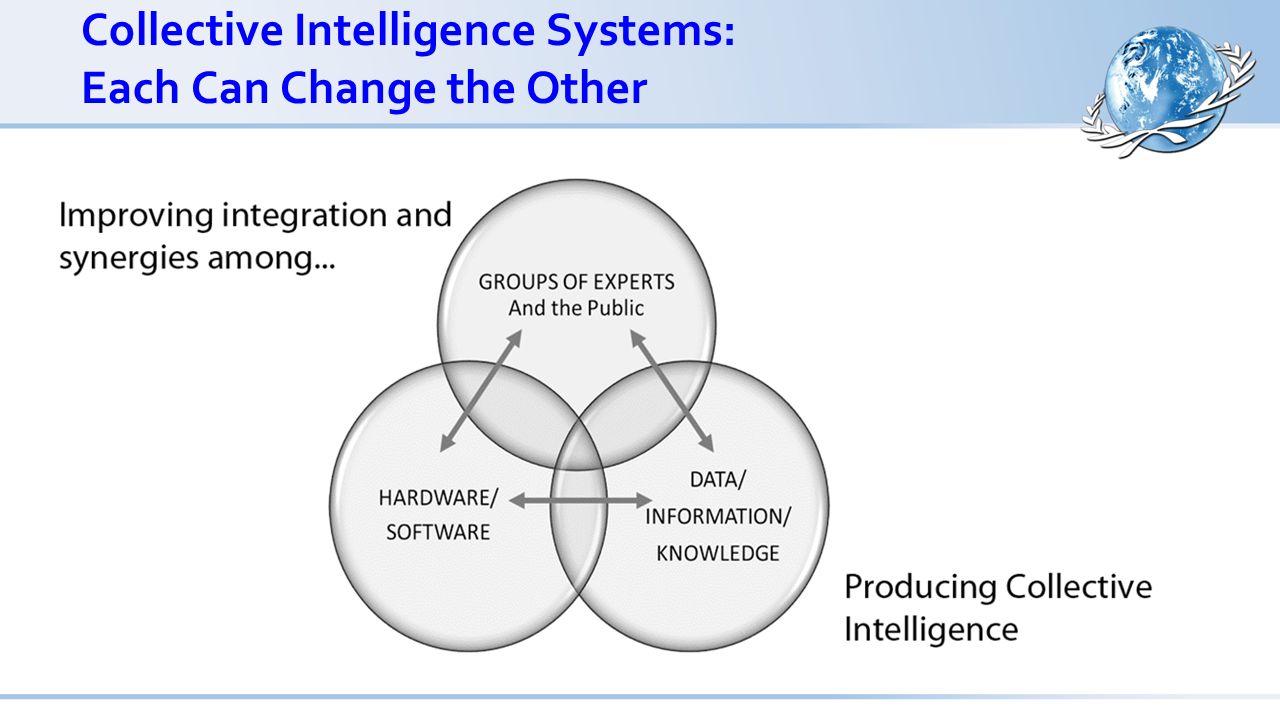 Collective Intelligence Systems:
Each Can Change the Other

Improving integration and synergies among...

GROUPS OF EXPERTS
And the Public

HARDWARE/
SOFTWARE

DATA/
INFORMATION/
KNOWLEDGE

Producing Collective Intelligence